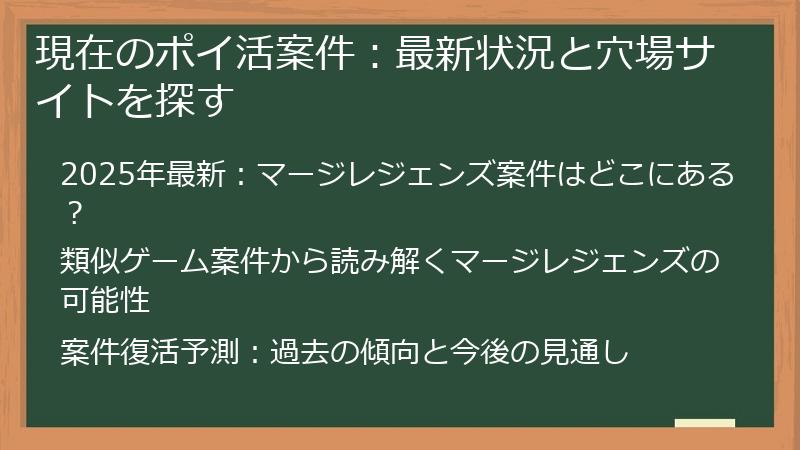 現在のポイ活案件：最新状況と穴場サイトを探す

2025年最新：マージレジェンズ案件はどこにある？

類似ゲーム案件から読み解くマージレジェンズの可能性

案件復活予測：過去の傾向と今後の見通し